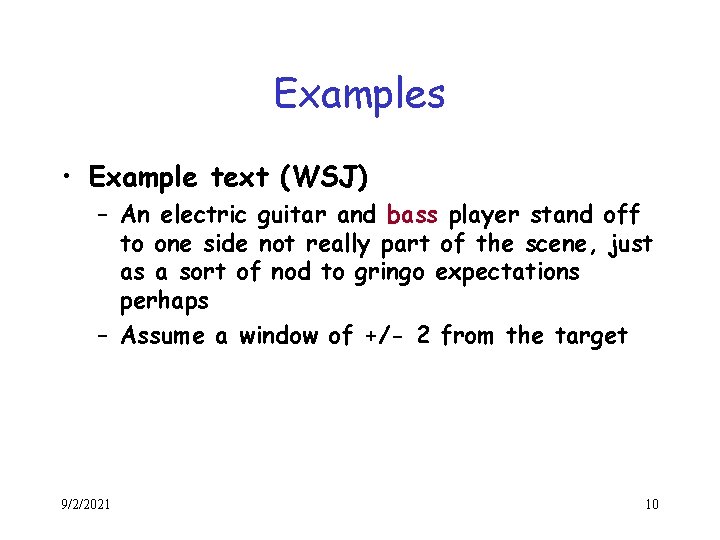 Examples

• Example text (WSJ)
– An electric guitar and bass player stand off to one side not really part of the scene, just as a sort of nod to gringo expectations perhaps
– Assume a window of +/- 2 from the target

9/2/2021

10